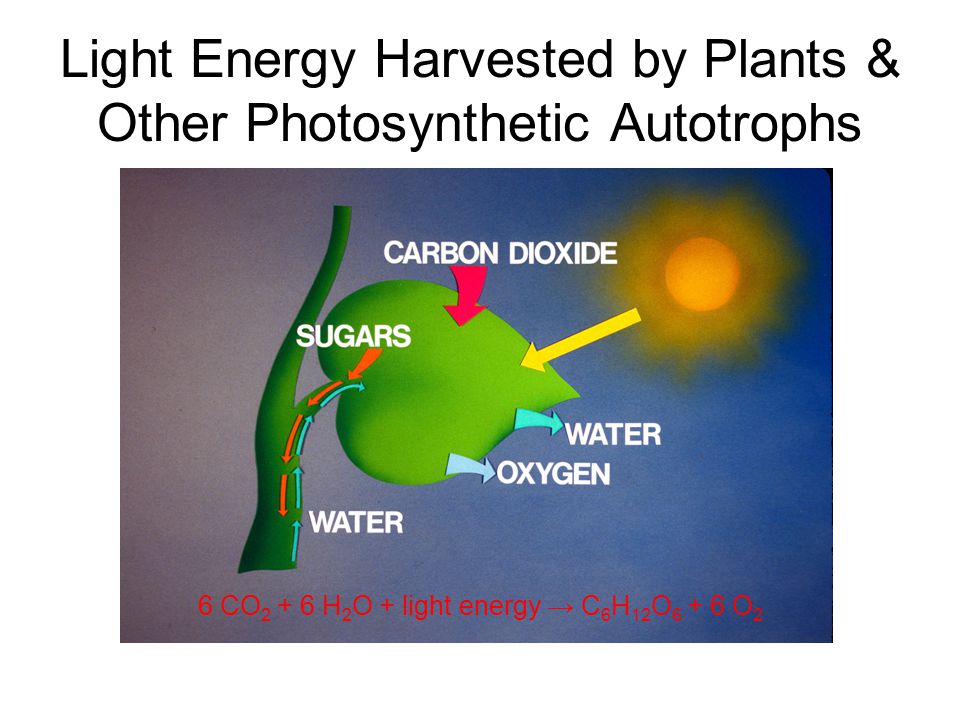 Light Energy Harvested by Plants & Other Photosynthetic Autotrophs

CARBON DIOXIDE

SUGARS

WATER

OXYGEN

WATER

$6\ CO_2 + 6\ H_2O + \text{light energy} \rightarrow C_6H_{12}O_6 + 6\ O_2$